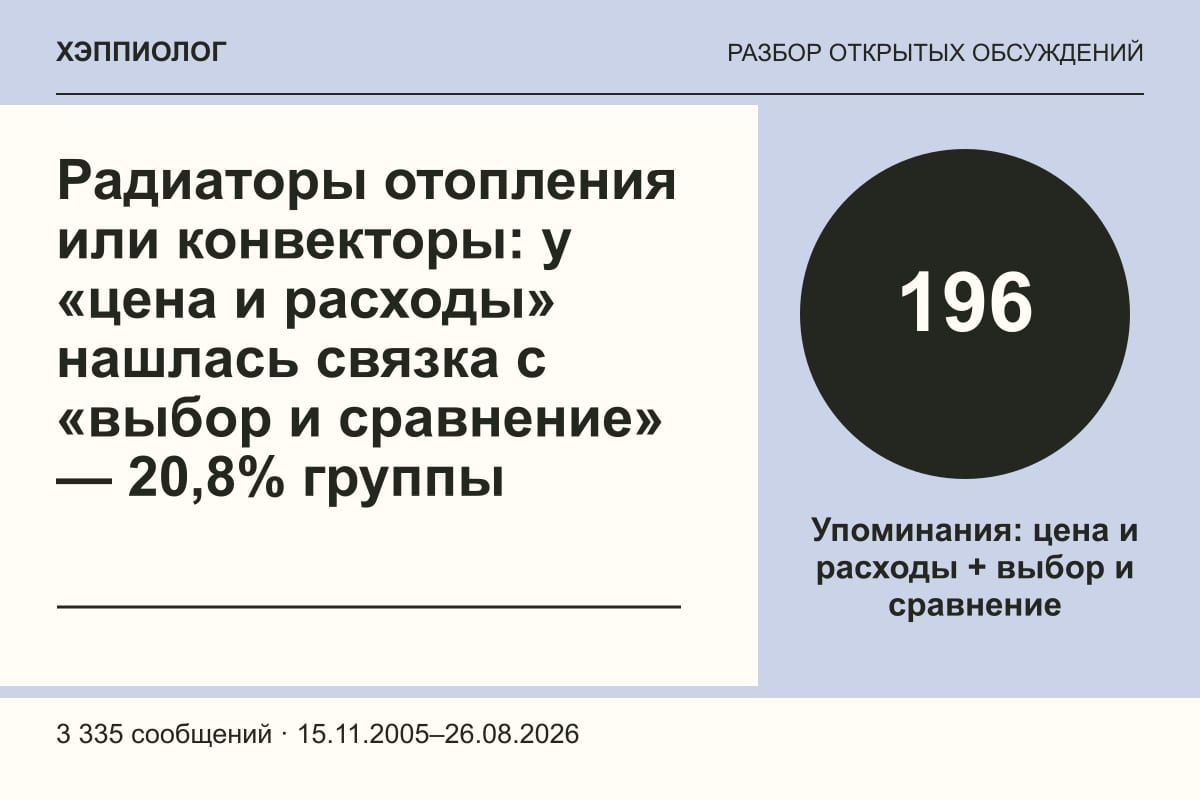 ХЭППИОЛОГ

РАЗБОР ОТКРЫТЫХ ОБСУЖДЕНИЙ

Радиаторы отопления или конвекторы: у «цена и расходы» нашлась связка с «выбор и сравнение» — 20,8% группы

196

Упоминания: цена и расходы + выбор и сравнение

3 335 сообщений · 15.11.2005–26.08.2026